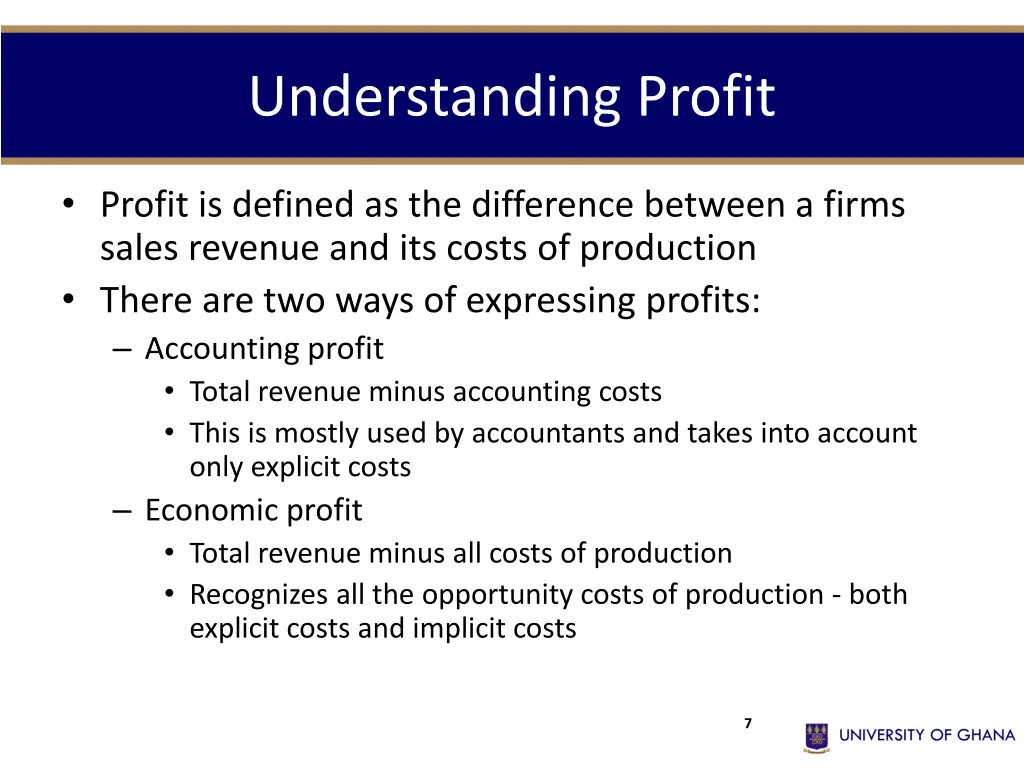 Understanding Profit

• Profit is defined as the difference between a firms sales revenue and its costs of production
• There are two ways of expressing profits:
– Accounting profit
• Total revenue minus accounting costs
• This is mostly used by accountants and takes into account only explicit costs
– Economic profit
• Total revenue minus all costs of production
• Recognizes all the opportunity costs of production - both explicit costs and implicit costs

7

UNIVERSITY OF GHANA